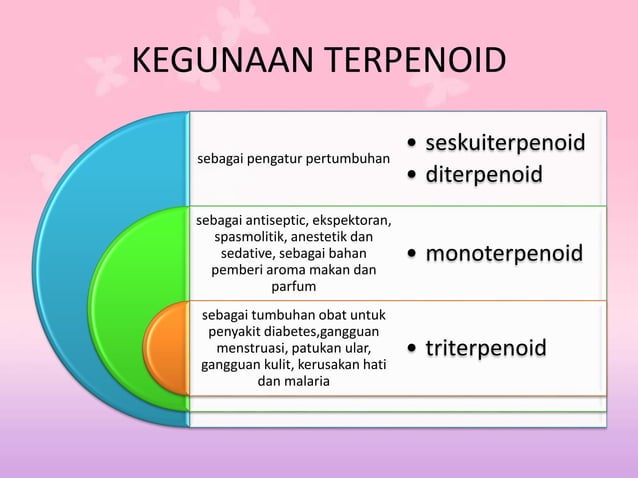 KEGUNAAN TERPENOID

sebagai pengatur pertumbuhan

• seskuiterpenoid
• diterpenoid

sebagai antiseptic, ekspektoran, spasmolitik, anestetik dan sedative, sebagai bahan pemberi aroma makan dan parfum

• monoterpenoid

sebagai tumbuhan obat untuk penyakit diabetes,gangguan menstruasi, patukan ular, gangguan kulit, kerusakan hati dan malaria

• triterpenoid